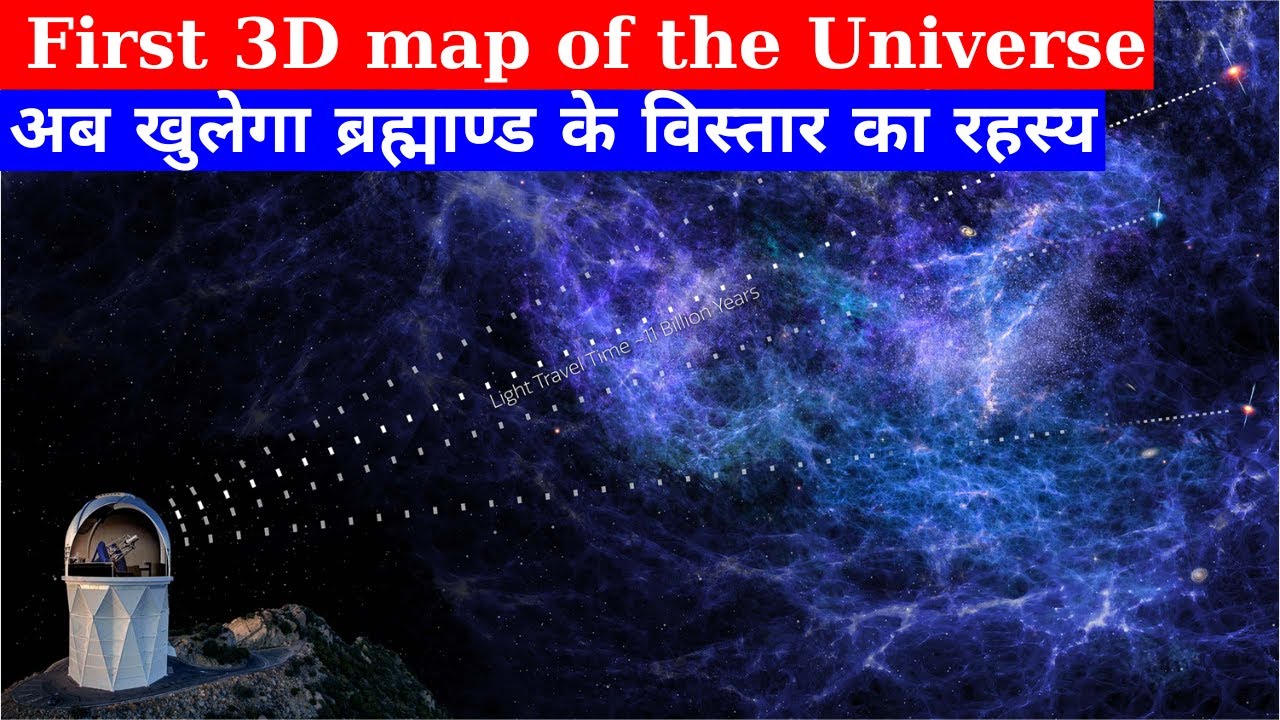 First 3D map of the Universe

अब खुलेगा ब्रह्माण्ड के विस्तार का रहस्य

Light Travel Time ~11 Billion Years